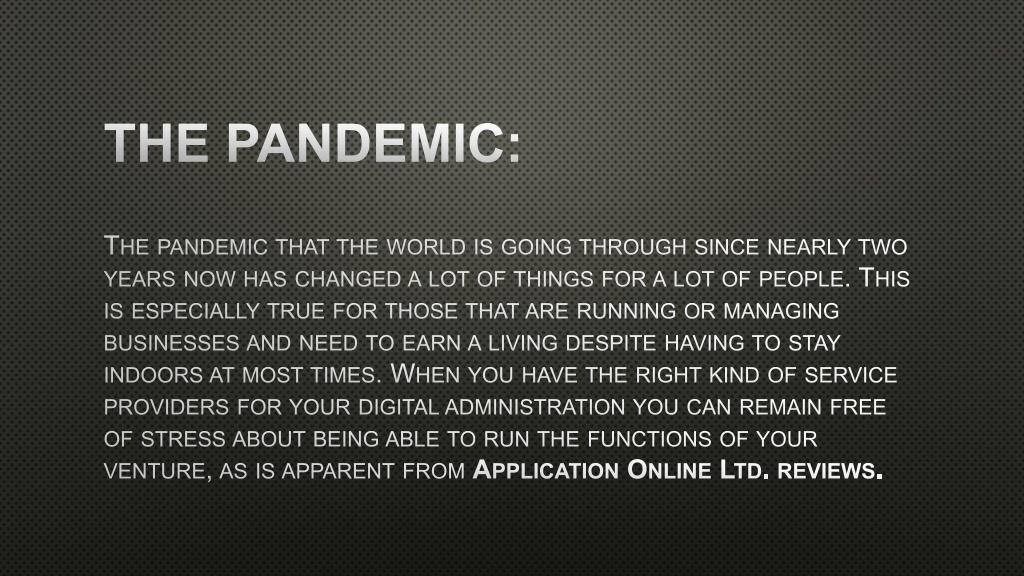 THE PANDEMIC:

The pandemic that the world is going through since nearly two years now has changed a lot of things for a lot of people. This is especially true for those that are running or managing businesses and need to earn a living despite having to stay indoors at most times. When you have the right kind of service providers for your digital administration you can remain free of stress about being able to run the functions of your venture, as is apparent from Application Online Ltd. reviews.